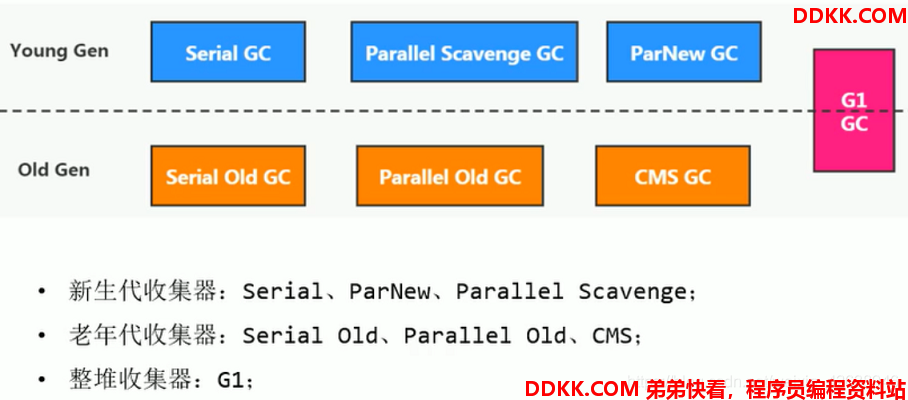 DDKK.COM

Young Gen

Serial GC

Parallel Scavenge GC

ParNew GC

G1 GC

Old Gen

Serial Old GC

Parallel Old GC

CMS GC

• 新生代收集器：Serial、ParNew、Parallel Scavenge；

• 老年代收集器：Serial Old、Parallel Old、CMS；

• 整堆收集器：G1；

DDKK.COM 弟弟快看，程序员编程资料站